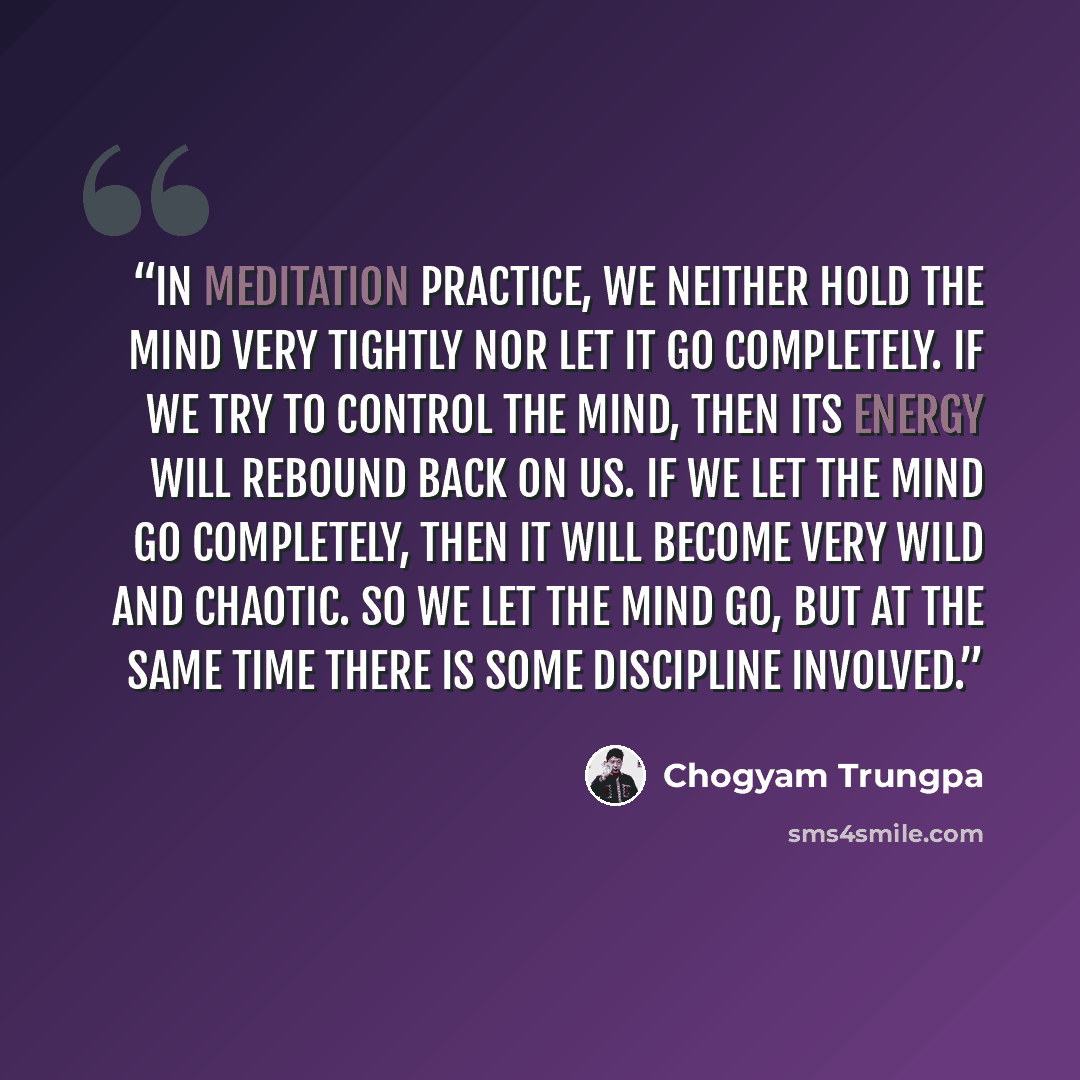 "IN MEDITATION PRACTICE, WE NEITHER HOLD THE MIND VERY TIGHTLY NOR LET IT GO COMPLETELY. IF WE TRY TO CONTROL THE MIND, THEN ITS ENERGY WILL REBOUND BACK ON US. IF WE LET THE MIND GO COMPLETELY, THEN IT WILL BECOME VERY WILD AND CHAOTIC. SO WE LET THE MIND GO, BUT AT THE SAME TIME THERE IS SOME DISCIPLINE INVOLVED."

Chogyam Trungpa

sms4smile.com